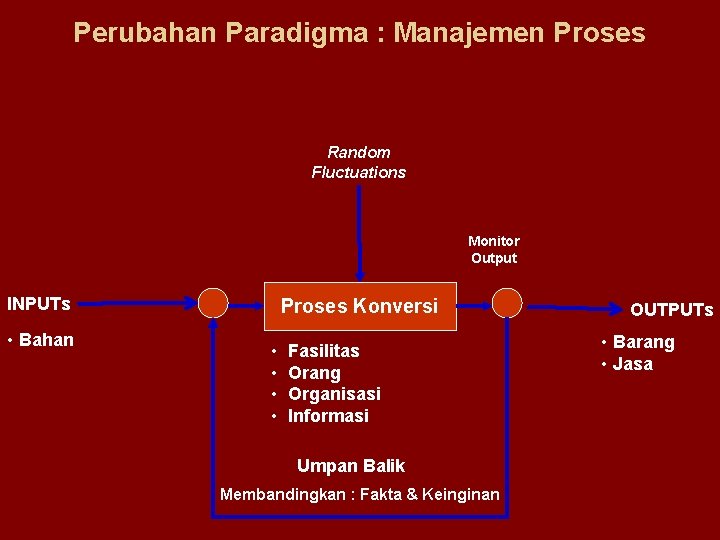 Perubahan Paradigma : Manajemen Proses

Random Fluctuations

Monitor Output

INPUTs

• Bahan

Proses Konversi

• Fasilitas
• Orang
• Organisasi
• Informasi

OUTPUTs

• Barang
• Jasa

Umpan Balik

Membandingkan : Fakta & Keinginan